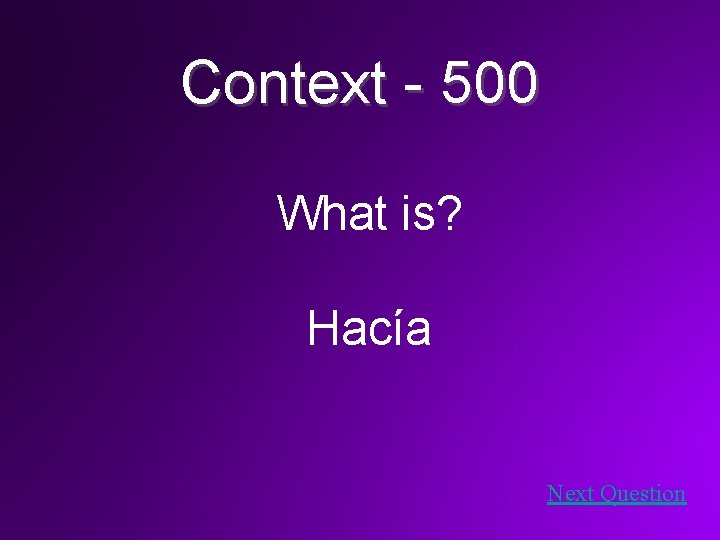 Context - 500

What is?

Hacía

Next Question